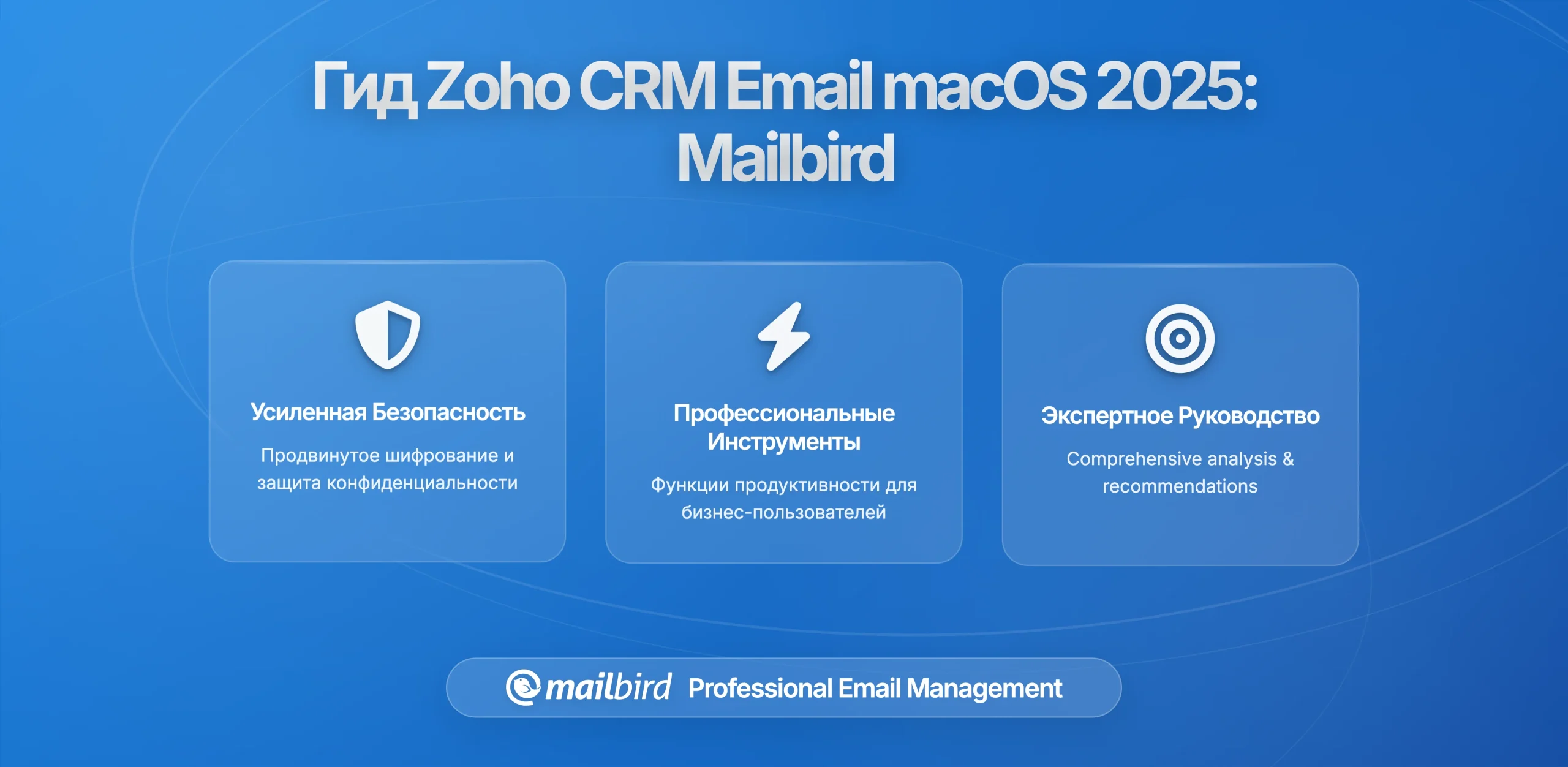 Гид Zoho CRM Email macOS 2025: Mailbird

Усиленная Безопасность

Продвинутое шифрование и защита конфиденциальности

Профессиональные Инструменты

Функции продуктивности для бизнес-пользователей

Экспертное Руководство

Comprehensive analysis & recommendations

mailbird Professional Email Management